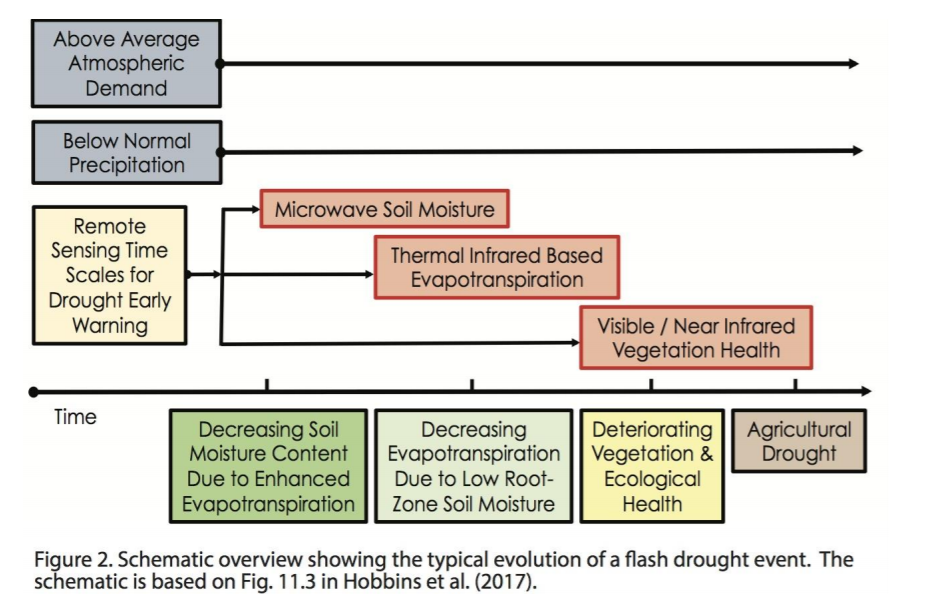 Above Average Atmospheric Demand

Below Normal Precipitation

Remote Sensing Time Scales for Drought Early Warning

Microwave Soil Moisture

Thermal Infrared Based Evapotranspiration

Visible / Near Infrared Vegetation Health

Time

Decreasing Soil Moisture Content Due to Enhanced Evapotranspiration

Decreasing Evapotranspiration Due to Low Root-Zone Soil Moisture

Deteriorating Vegetation & Ecological Health

Agricultural Drought

Figure 2. Schematic overview showing the typical evolution of a flash drought event. The schematic is based on Fig. 11.3 in Hobbins et al. (2017).